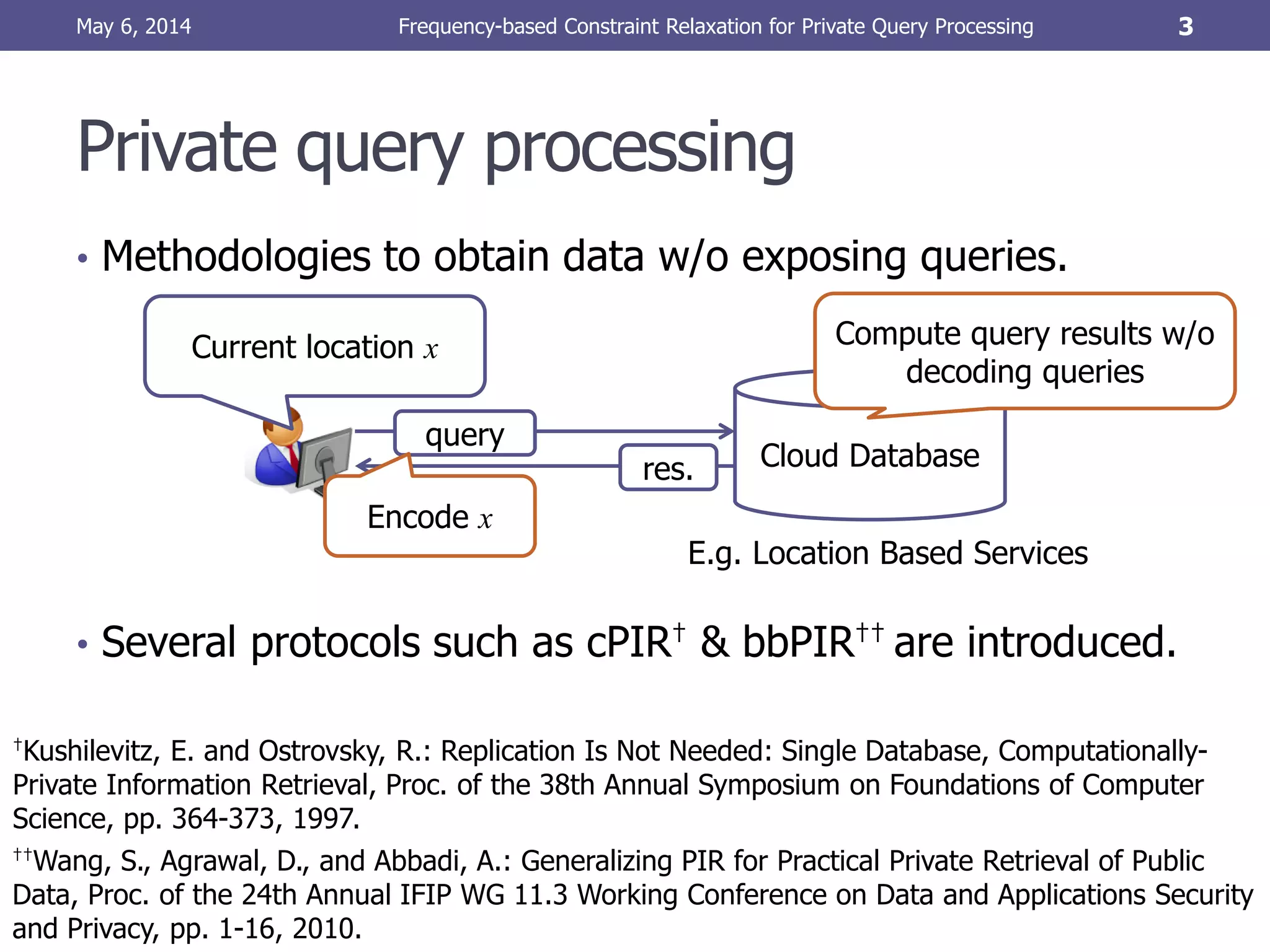 May 6, 2014 Frequency-based Constraint Relaxation for Private Query Processing 3

Private query processing

• Methodologies to obtain data w/o exposing queries.

Current location $x$

Compute query results w/o decoding queries

query

res.

Cloud Database

Encode $x$

E.g. Location Based Services

• Several protocols such as cPIR$^{\dagger}$ & bbPIR$^{\dagger\dagger}$ are introduced.

$^{\dagger}$Kushilevitz, E. and Ostrovsky, R.: Replication Is Not Needed: Single Database, Computationally-Private Information Retrieval, Proc. of the 38th Annual Symposium on Foundations of Computer Science, pp. 364-373, 1997.

$^{\dagger\dagger}$Wang, S., Agrawal, D., and Abbadi, A.: Generalizing PIR for Practical Private Retrieval of Public Data, Proc. of the 24th Annual IFIP WG 11.3 Working Conference on Data and Applications Security and Privacy, pp. 1-16, 2010.